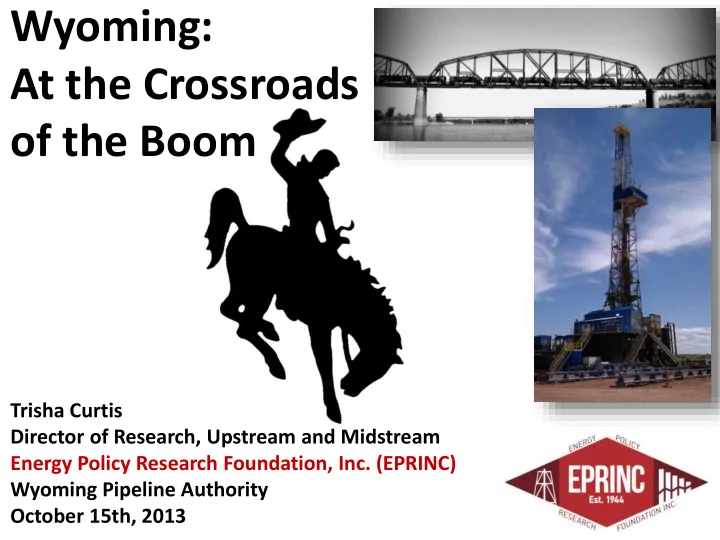 Wyoming:
At the Crossroads of the Boom

Trisha Curtis
Director of Research, Upstream and Midstream
Energy Policy Research Foundation, Inc. (EPRINC)
Wyoming Pipeline Authority
October 15th, 2013

ENERGY POLICY
EPRINC
Est. 1944
RESEARCH FOUNDATION INC.